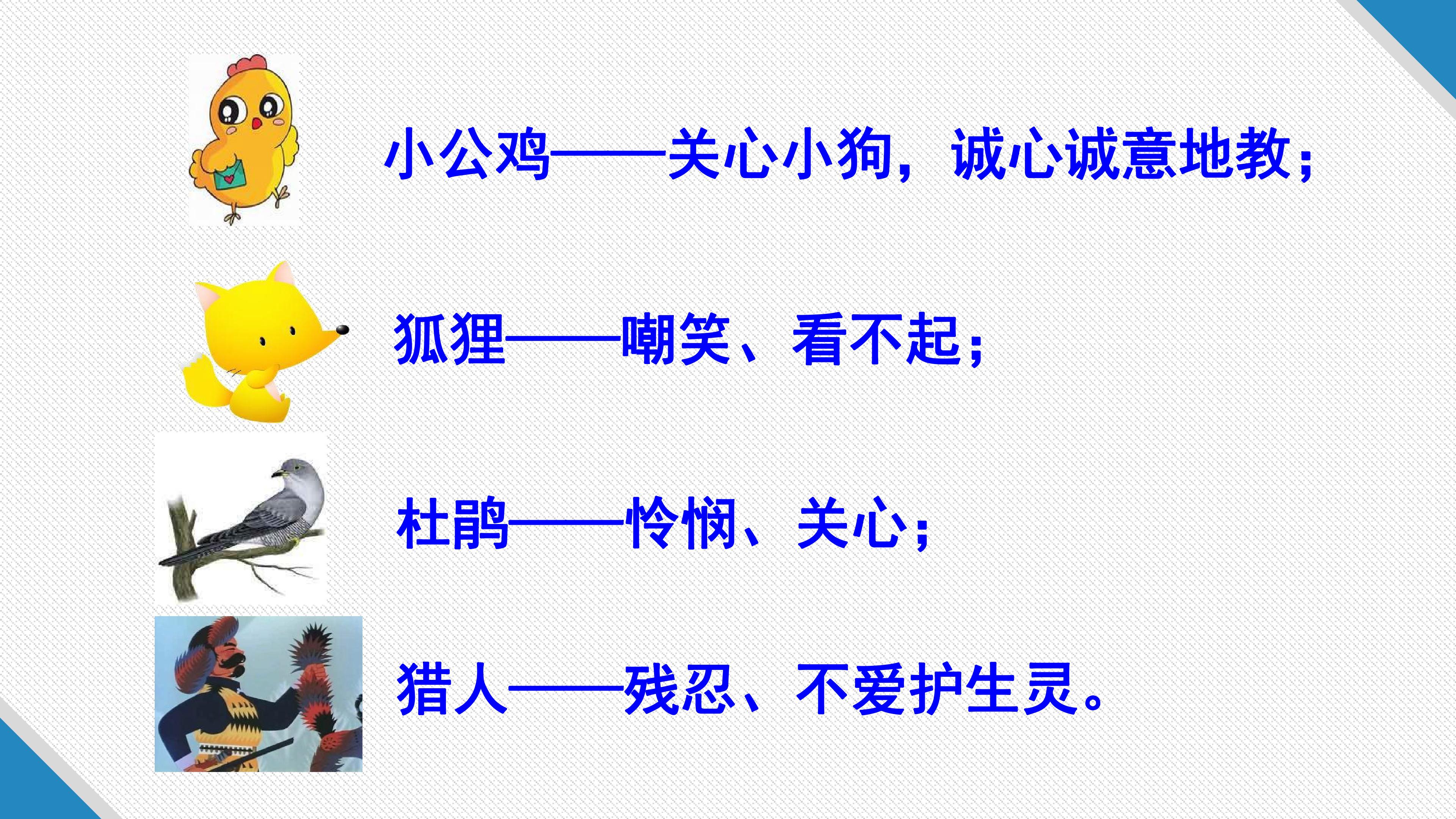 小公鸡——关心小狗，诚心诚意地教；

狐狸——嘲笑、看不起；

杜鹃——怜悯、关心；

猎人——残忍、不爱护生灵。